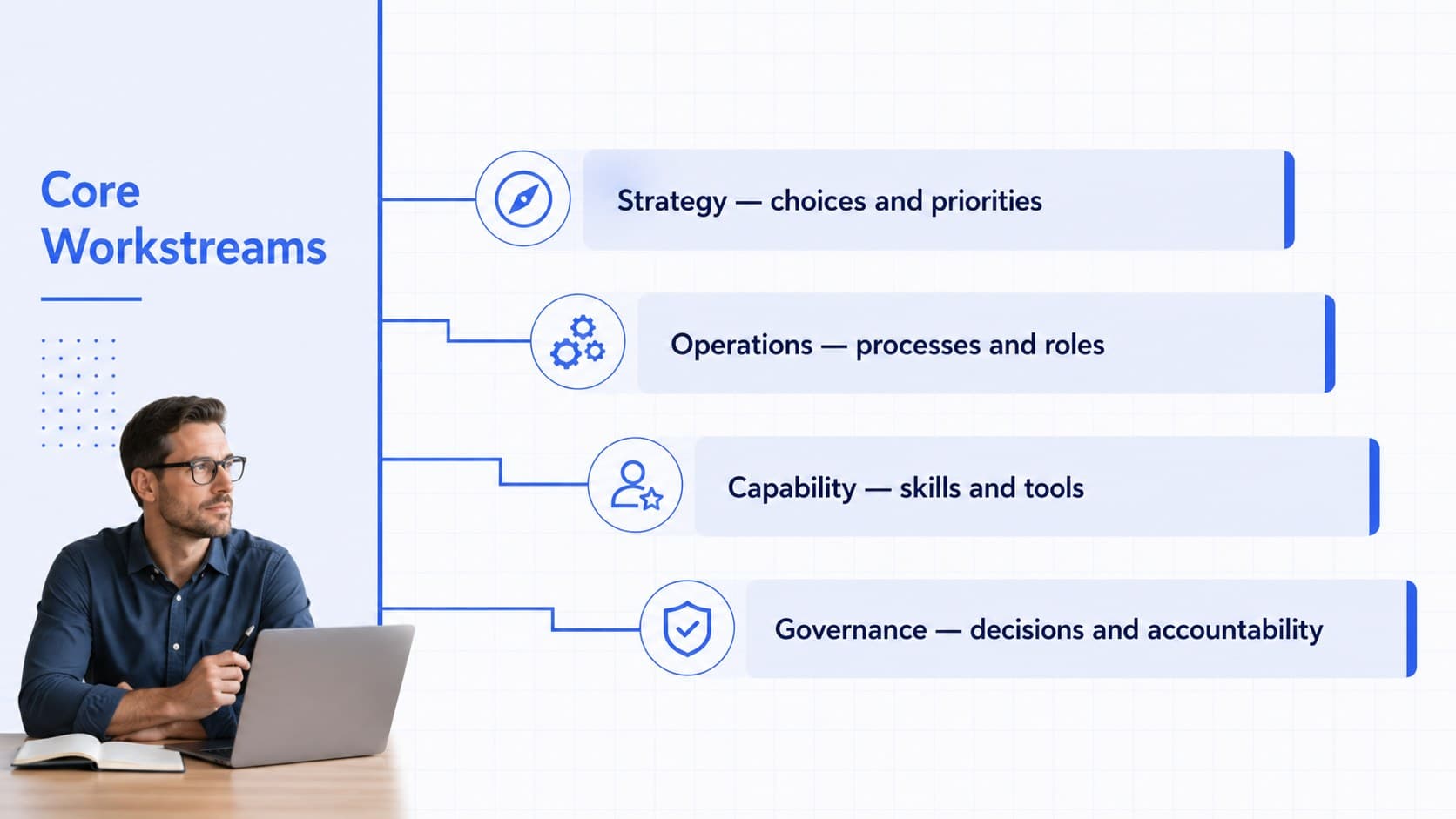 Core Workstreams

Strategy — choices and priorities

Operations — processes and roles

Capability — skills and tools

Governance — decisions and accountability